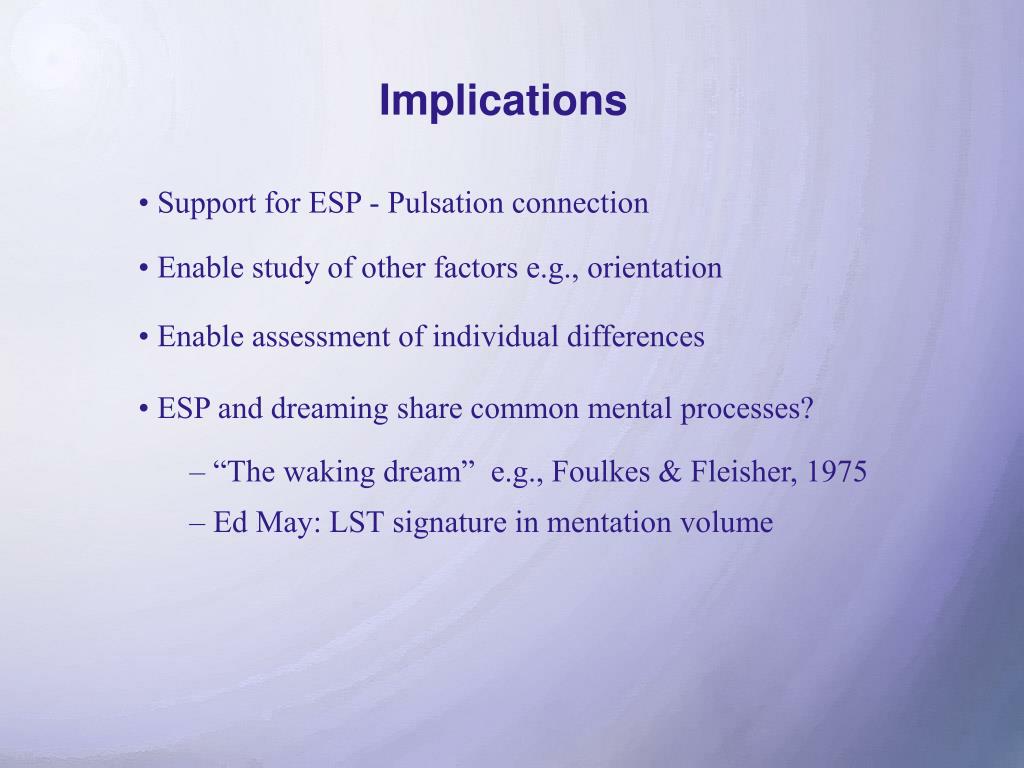 Implications

• Support for ESP - Pulsation connection

• Enable study of other factors e.g., orientation

• Enable assessment of individual differences

• ESP and dreaming share common mental processes?

– “The waking dream” e.g., Foulkes & Fleisher, 1975

– Ed May: LST signature in mentation volume